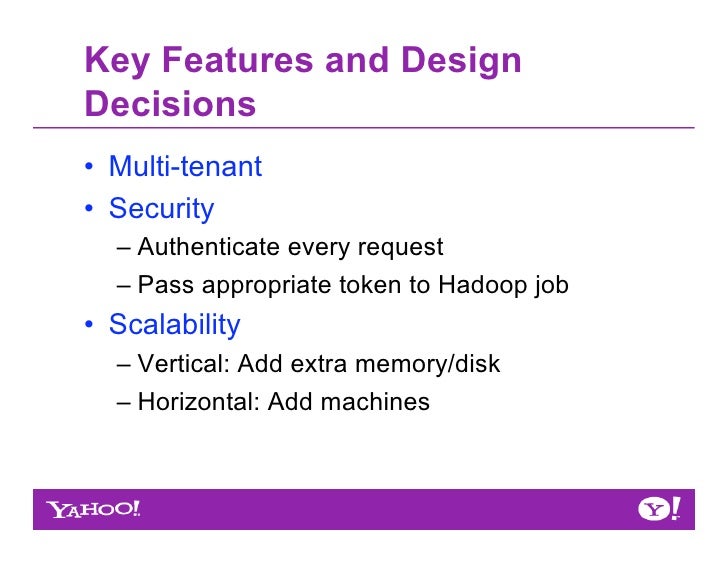 Key Features and Design Decisions

• Multi-tenant
• Security
  – Authenticate every request
  – Pass appropriate token to Hadoop job
• Scalability
  – Vertical: Add extra memory/disk
  – Horizontal: Add machines

YAHOO!

Y!